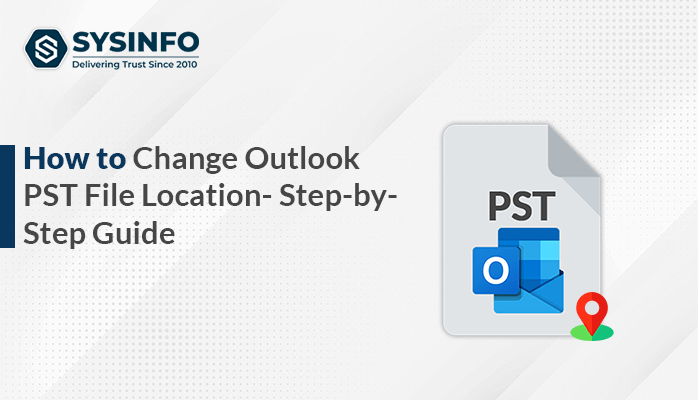 SYSINFO
Delivering Trust Since 2010

How to Change Outlook PST File Location- Step-by-Step Guide

PST

O